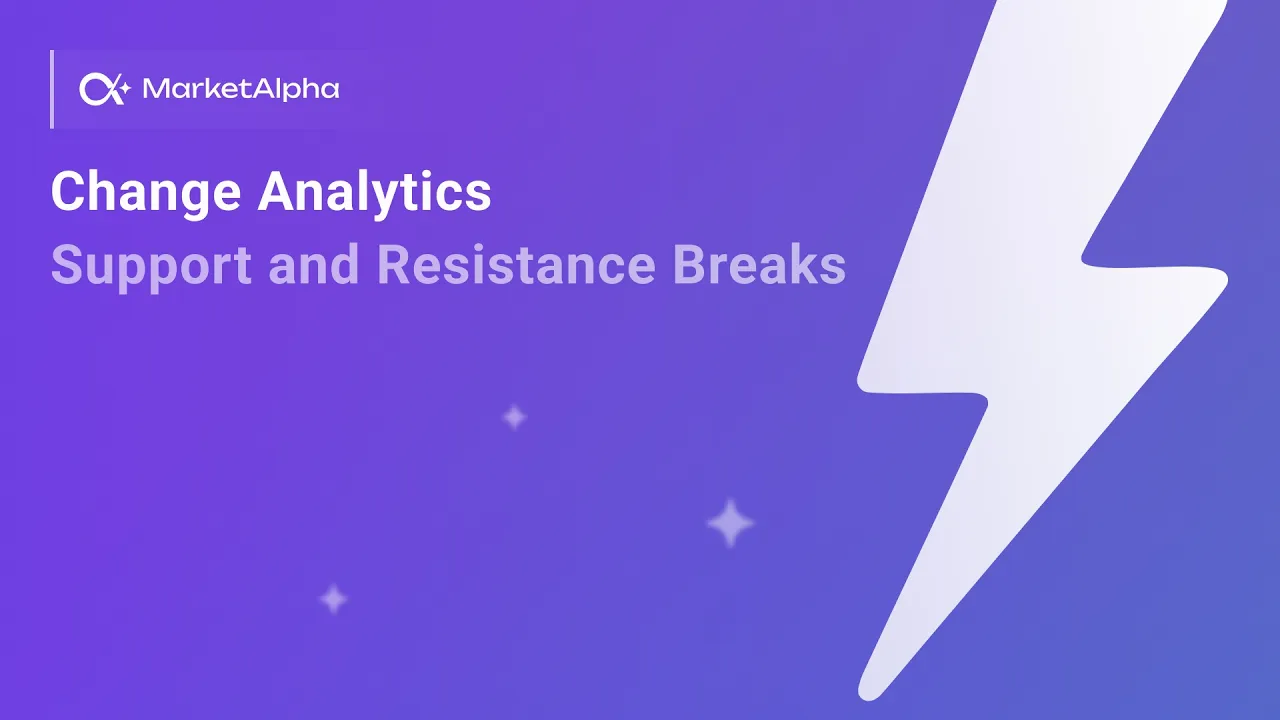 MarketAlpha

Change Analytics

Support and Resistance Breaks